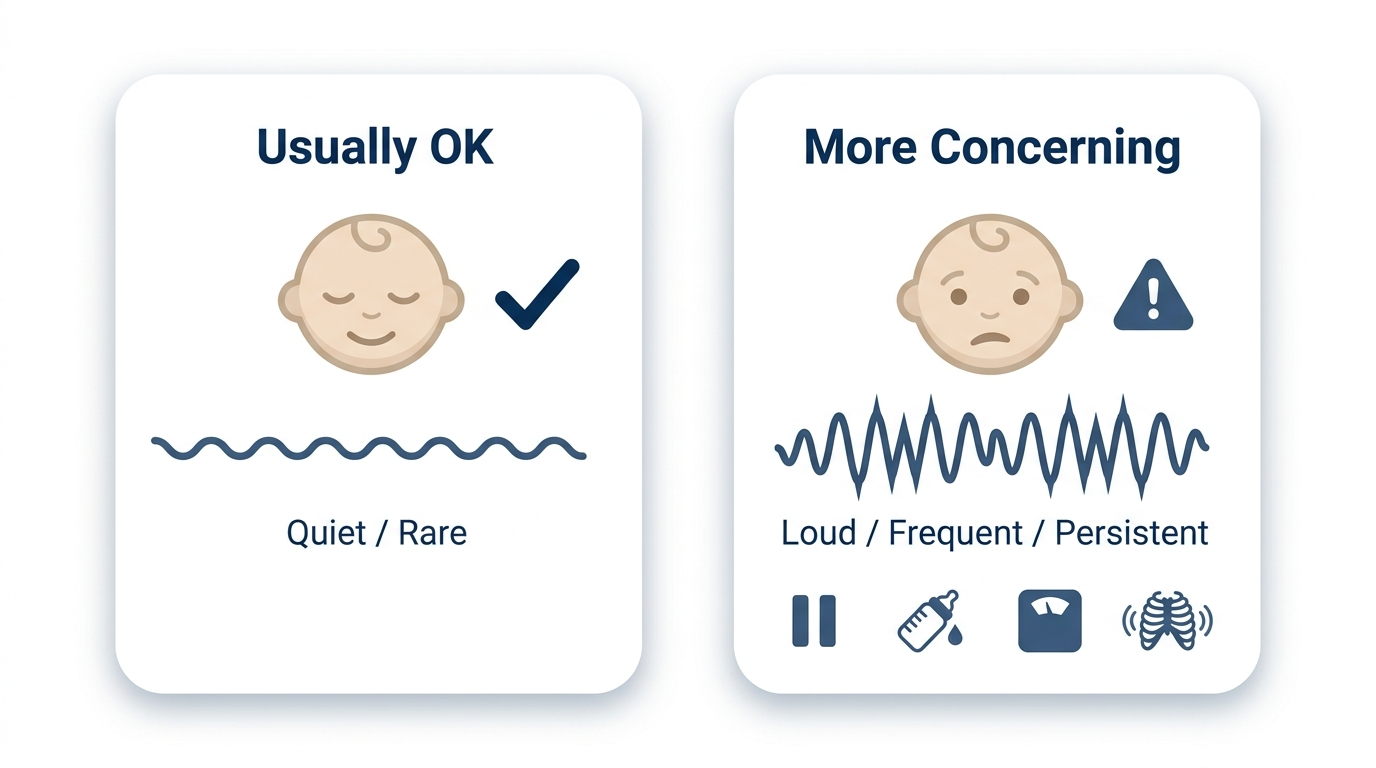 Usually OK

Quiet / Rare

More Concerning

Loud / Frequent / Persistent